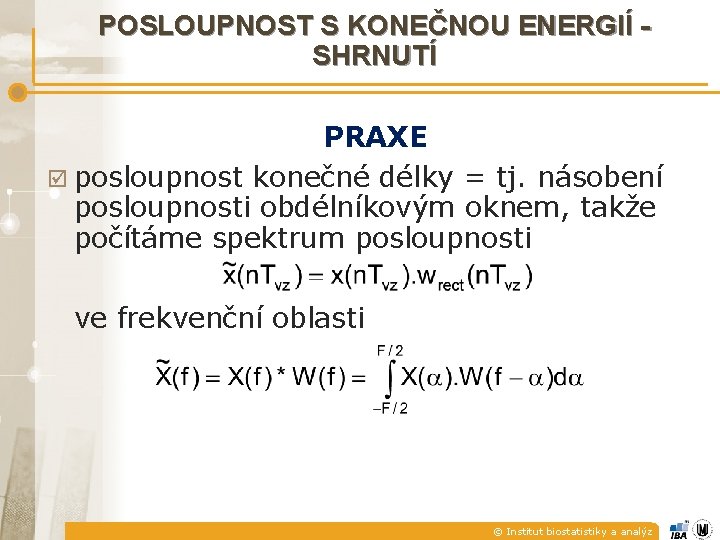 POSLOUPNOST S KONEČNOU ENERGIÍ - SHRNUTÍ

PRAXE

posloupnost konečné délky = tj. násobení posloupnosti obdélníkovým oknem, takže počítáme spektrum posloupnosti

$\tilde{x}(nT_{vz}) = x(nT_{vz}).w_{rect}(nT_{vz})$

ve frekvenční oblasti

$\tilde{X}(f) = X(f) * W(f) = \int_{-F/2}^{F/2} X(\alpha).W(f-\alpha)d\alpha$

© Institut biostatistiky a analýz

IBA